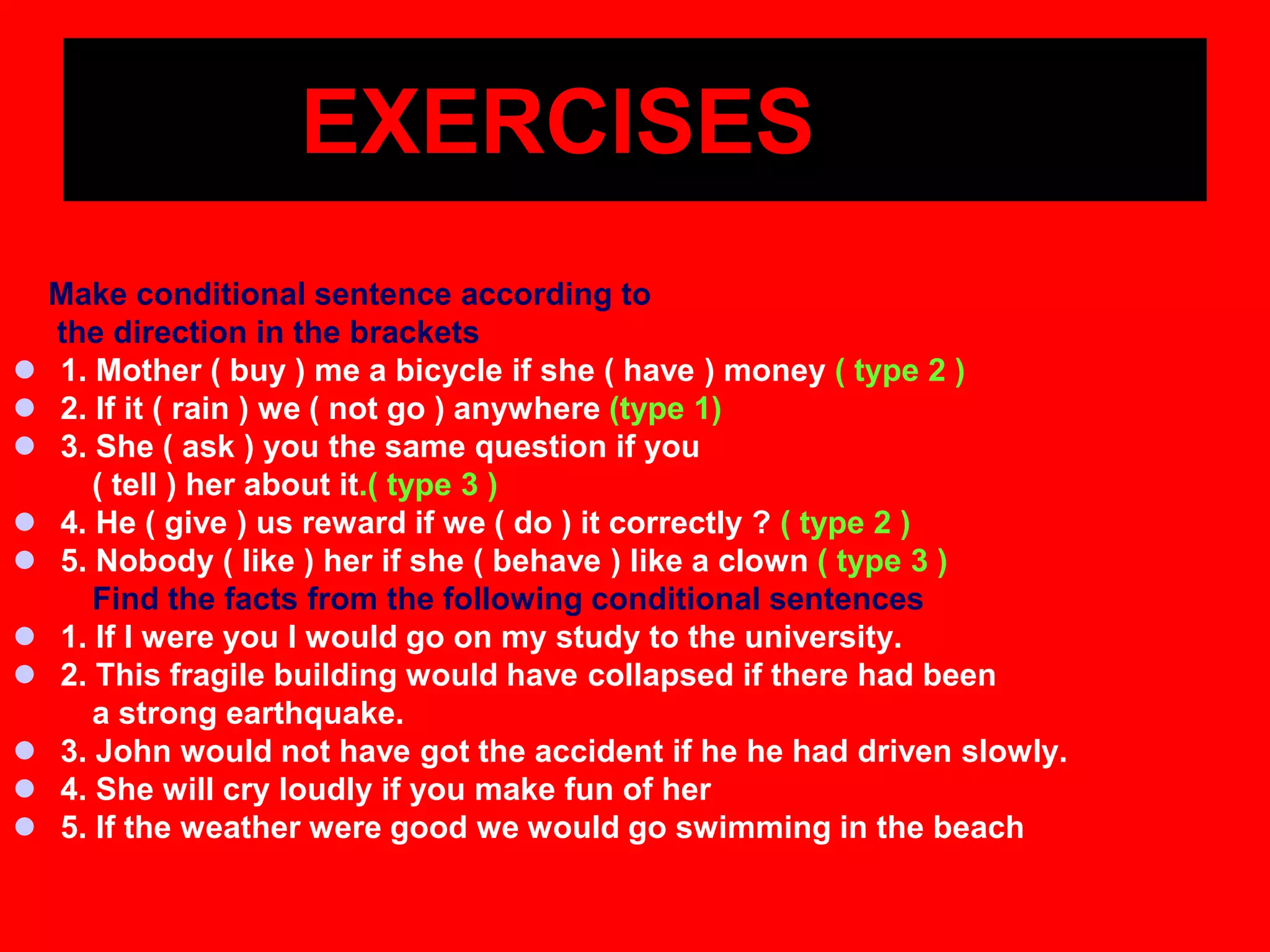 EXERCISES

Make conditional sentence according to the direction in the brackets

1. Mother ( buy ) me a bicycle if she ( have ) money ( type 2 )
2. If it ( rain ) we ( not go ) anywhere (type 1)
3. She ( ask ) you the same question if you ( tell ) her about it.( type 3 )
4. He ( give ) us reward if we ( do ) it correctly ? ( type 2 )
5. Nobody ( like ) her if she ( behave ) like a clown ( type 3 )

Find the facts from the following conditional sentences

1. If I were you I would go on my study to the university.
2. This fragile building would have collapsed if there had been a strong earthquake.
3. John would not have got the accident if he he had driven slowly.
4. She will cry loudly if you make fun of her
5. If the weather were good we would go swimming in the beach